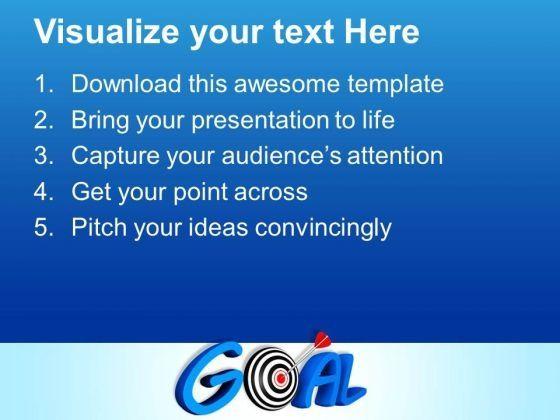 Visualize your text Here

1. Download this awesome template
2. Bring your presentation to life
3. Capture your audience's attention
4. Get your point across
5. Pitch your ideas convincingly

GOAL